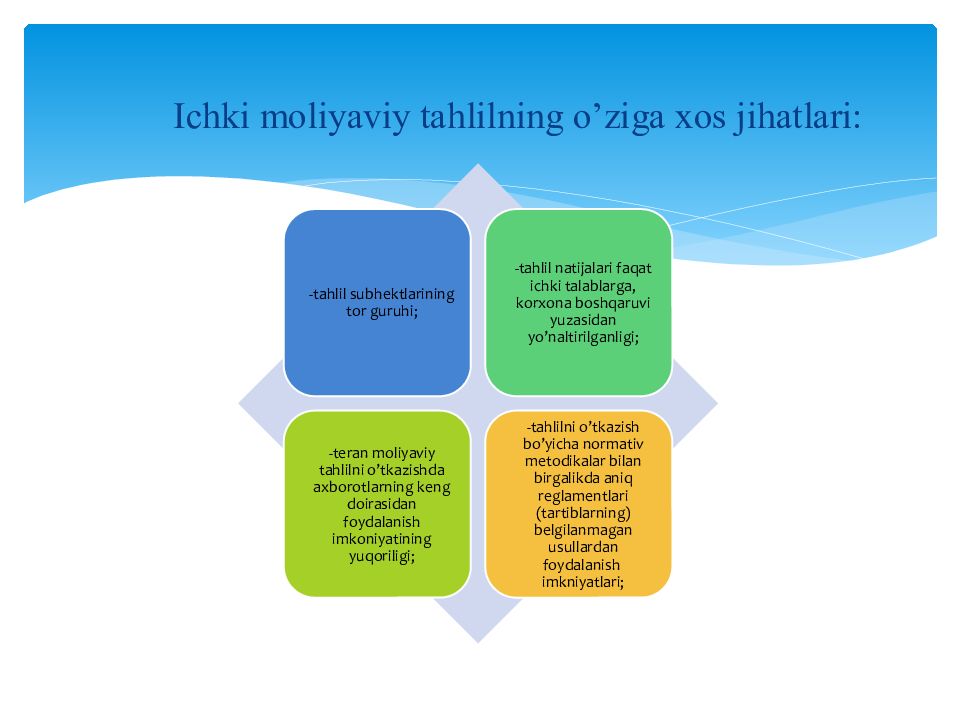 Ichki moliyaviy tahlilning o’ziga xos jihatlari:

-tahlil subhektlarining tor guruhi;

-tahlil natijalari faqat ichki talablarga, korxona boshqaruvi yuzasidan yo’naltirilganligi;

-teran moliyaviy tahlilni o’tkazishda axborotlarning keng doirasidan foydalanish imkoniyatining yuqoriligi;

-tahlilni o’tkazish bo’yicha normativ metodikalar bilan birgalikda aniq reglamentlari (tartiblarning) belgilanmagan usullardan foydalanish imkniyatlari;